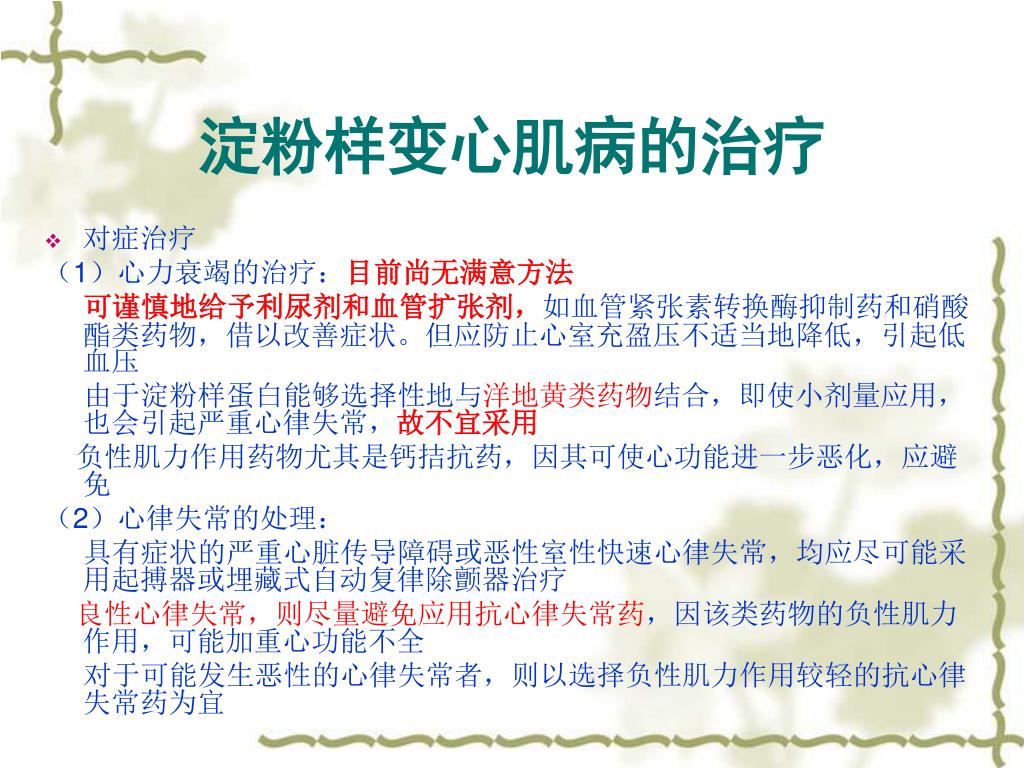 淀粉样变心肌病的治疗

❖ 对症治疗

（1）心力衰竭的治疗：目前尚无满意方法

可谨慎地给予利尿剂和血管扩张剂，如血管紧张素转换酶抑制药和硝酸酯类药物，借以改善症状。但应防止心室充盈压不适当地降低，引起低血压

由于淀粉样蛋白能够选择性地与洋地黄类药物结合，即使小剂量应用，也会引起严重心律失常，故不宜采用

负性肌力作用药物尤其是钙拮抗药，因其可使心功能进一步恶化，应避免

（2）心律失常的处理：

具有症状的严重心脏传导障碍或恶性室性快速心律失常，均应尽可能采用起搏器或埋藏式自动复律除颤器治疗

良性心律失常，则尽量避免应用抗心律失常药，因该类药物的负性肌力作用，可能加重心功能不全

对于可能发生恶性的心律失常者，则以选择负性肌力作用较轻的抗心律失常药为宜